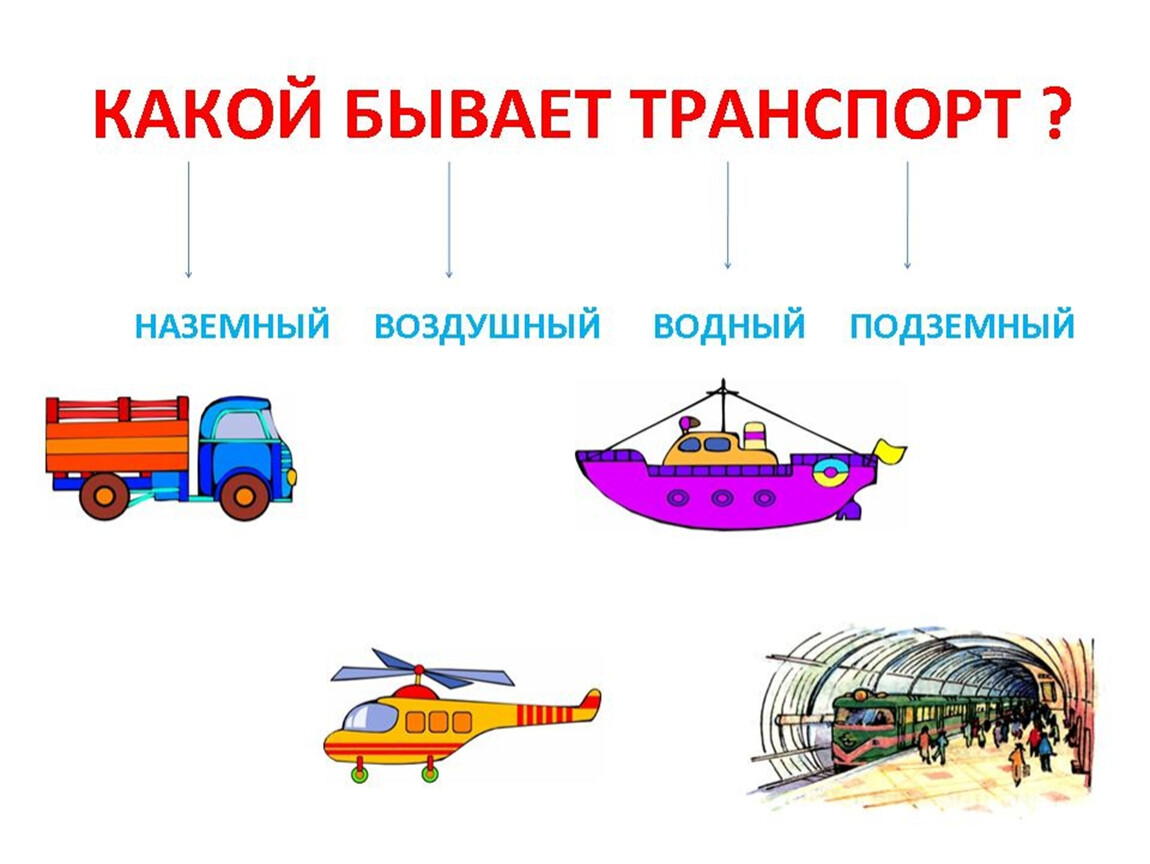 КАКОЙ БЫВАЕТ ТРАНСПОРТ ?

НАЗЕМНЫЙ ВОЗДУШНЫЙ ВОДНЫЙ ПОДЗЕМНЫЙ